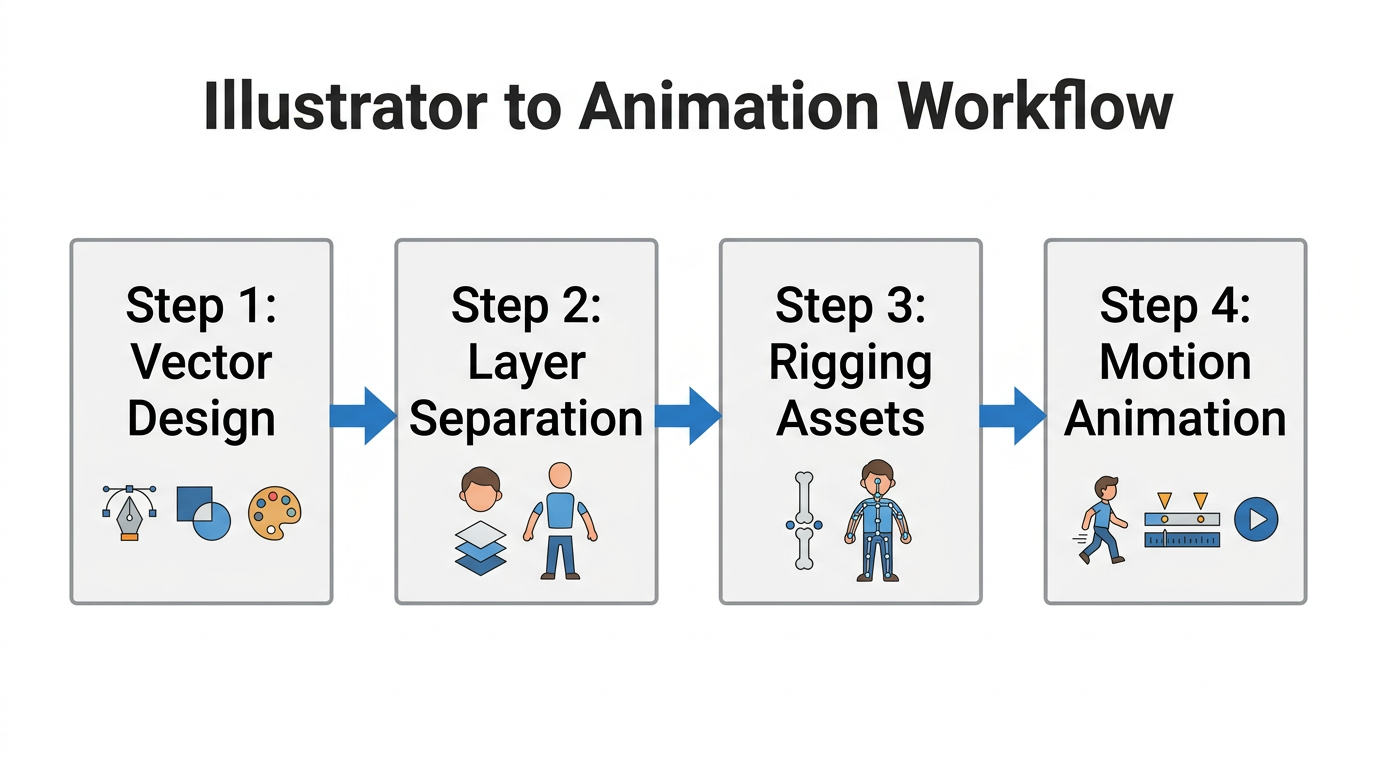 Illustrator to Animation Workflow

Step 1: Vector Design

Step 2: Layer Separation

Step 3: Rigging Assets

Step 4: Motion Animation